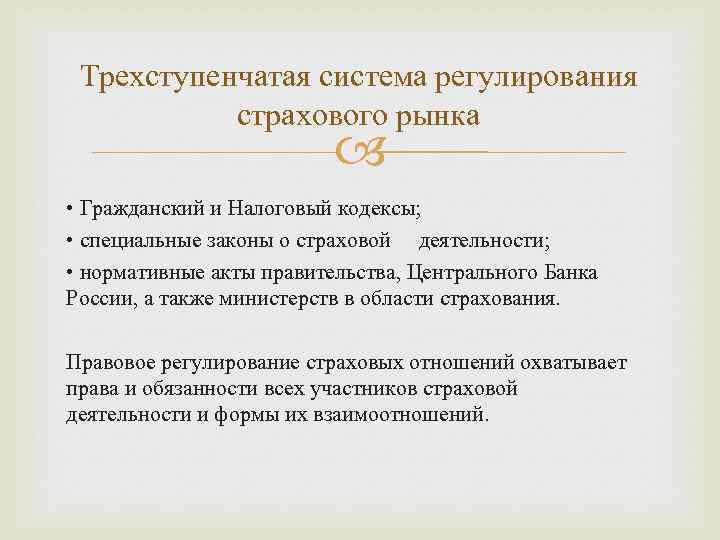 Трехступенчатая система регулирования страхового рынка

• Гражданский и Налоговый кодексы;
• специальные законы о страховой деятельности;
• нормативные акты правительства, Центрального Банка России, а также министерств в области страхования.

Правовое регулирование страховых отношений охватывает права и обязанности всех участников страховой деятельности и формы их взаимоотношений.